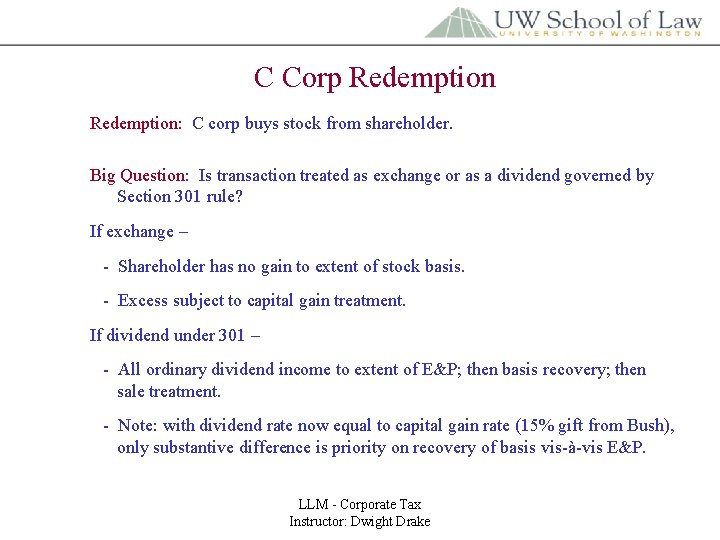 UW School of Law
UNIVERSITY OF WASHINGTON

C Corp Redemption

Redemption: C corp buys stock from shareholder.

Big Question: Is transaction treated as exchange or as a dividend governed by Section 301 rule?

If exchange –

- Shareholder has no gain to extent of stock basis.

- Excess subject to capital gain treatment.

If dividend under 301 –

- All ordinary dividend income to extent of E&P; then basis recovery; then sale treatment.

- Note: with dividend rate now equal to capital gain rate (15% gift from Bush), only substantive difference is priority on recovery of basis vis-à-vis E&P.

LLM - Corporate Tax
Instructor: Dwight Drake